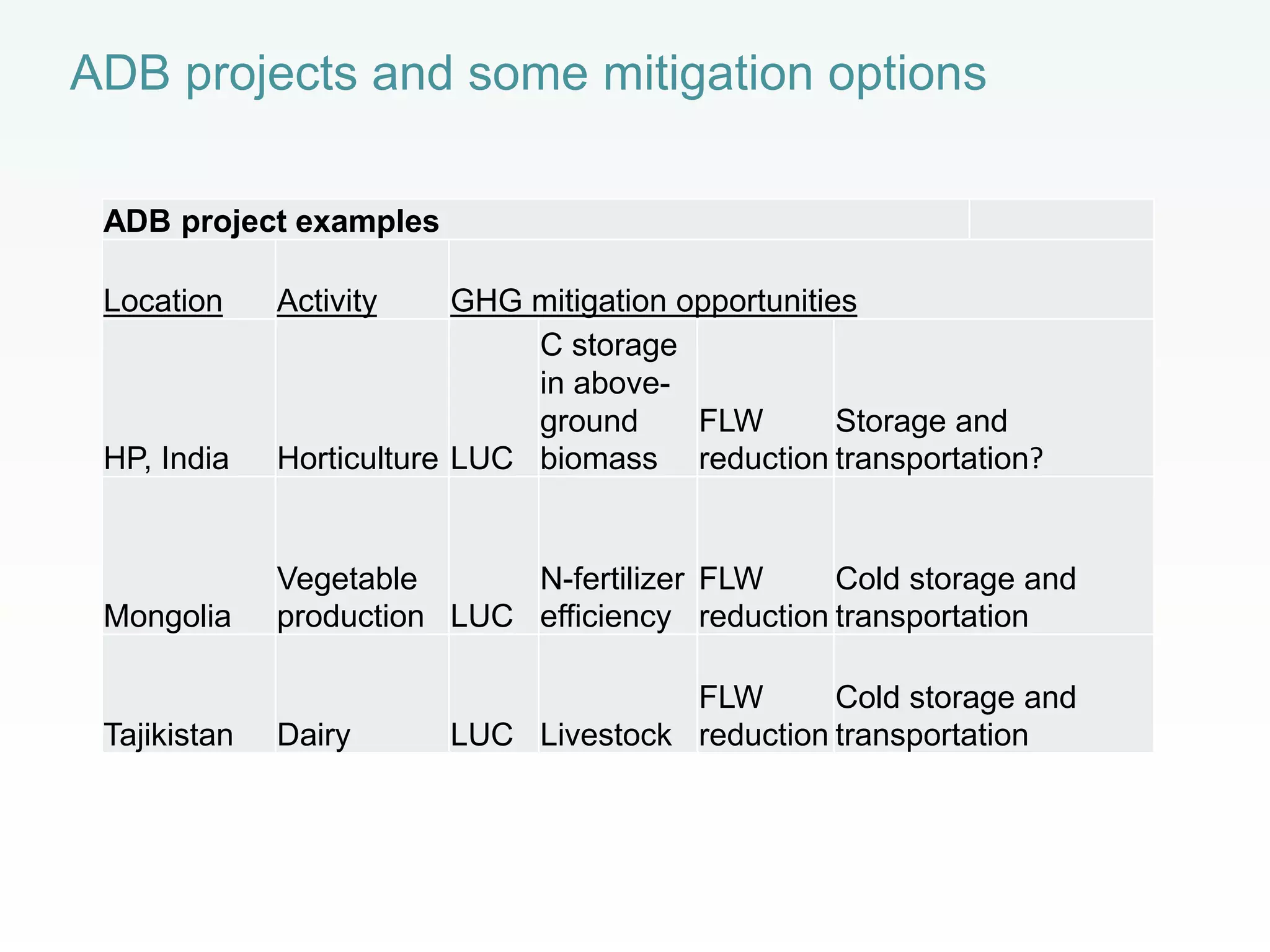 ADB projects and some mitigation options

| ADB project examples | | | | | |
|---|---|---|---|---|---|
| Location | Activity | GHG mitigation opportunities | | | |
| HP, India | Horticulture | LUC | C storage in above-ground biomass | FLW reduction | Storage and transportation? |
| Mongolia | Vegetable production | LUC | N-fertilizer efficiency | FLW reduction | Cold storage and transportation |
| Tajikistan | Dairy | LUC | Livestock | FLW reduction | Cold storage and transportation |